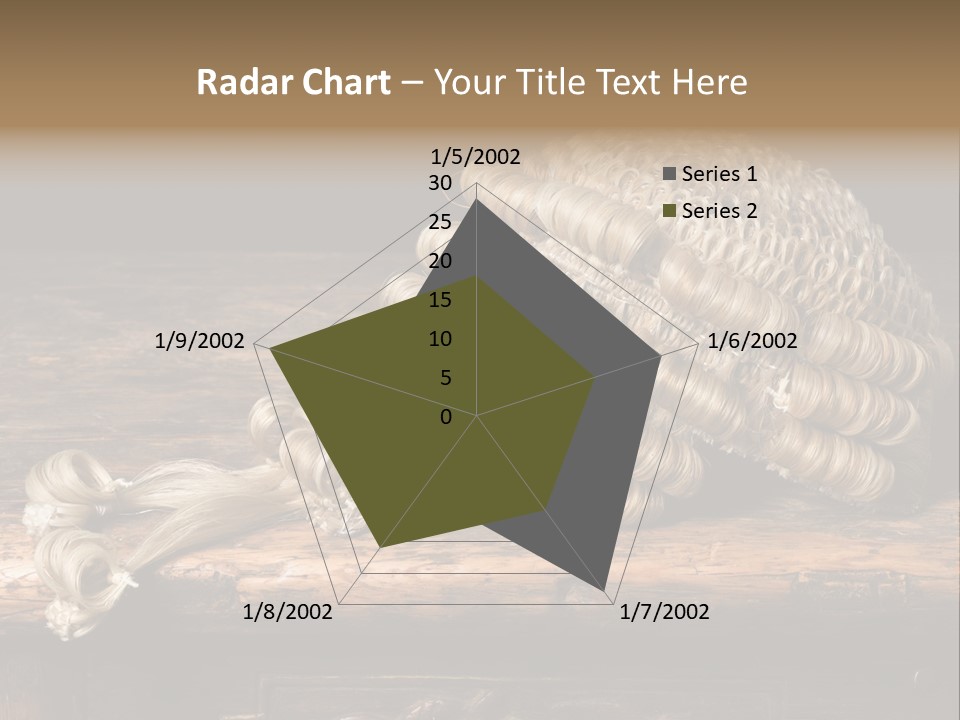 Radar Chart – Your Title Text Here

1/5/2002
30
25
20
15
10
5
0
1/6/2002
1/7/2002
1/8/2002
1/9/2002

Series 1
Series 2